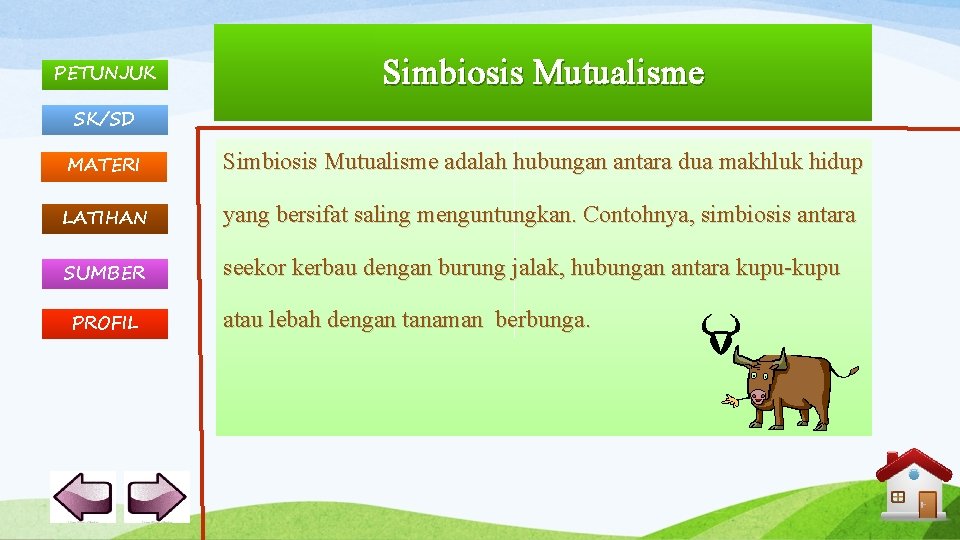 PETUNJUK

SK/SD

MATERI

LATIHAN

SUMBER

PROFIL

Simbiosis Mutualisme

Simbiosis Mutualisme adalah hubungan antara dua makhluk hidup yang bersifat saling menguntungkan. Contohnya, simbiosis antara seekor kerbau dengan burung jalak, hubungan antara kupu-kupu atau lebah dengan tanaman berbunga.